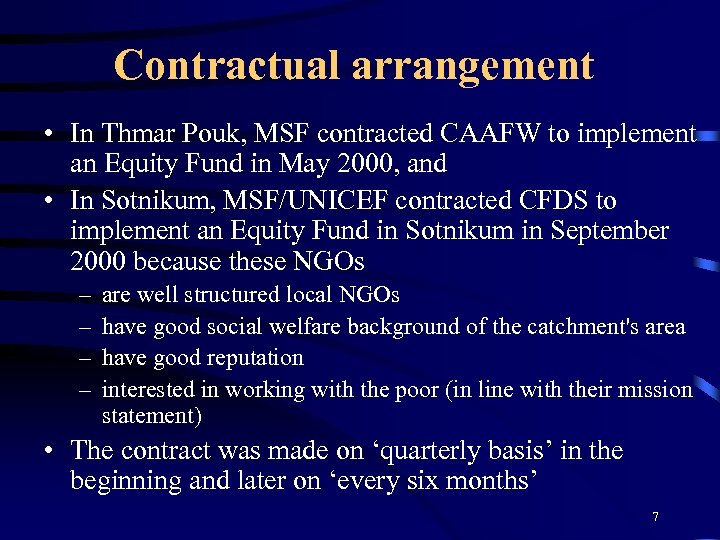 Contractual arrangement

• In Thmar Pouk, MSF contracted CAAFW to implement an Equity Fund in May 2000, and

• In Sotnikum, MSF/UNICEF contracted CFDS to implement an Equity Fund in Sotnikum in September 2000 because these NGOs

– are well structured local NGOs

– have good social welfare background of the catchment's area

– have good reputation

– interested in working with the poor (in line with their mission statement)

• The contract was made on ‘quarterly basis’ in the beginning and later on ‘every six months’

7